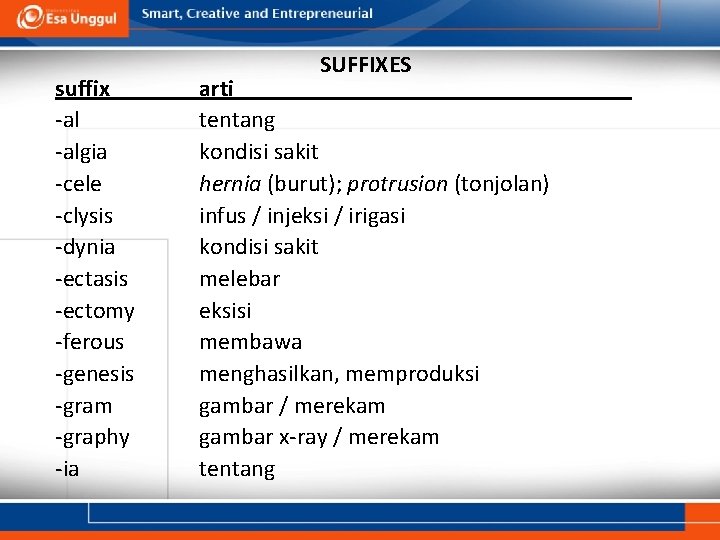 Esa Unggul

Smart, Creative and Entrepreneurial

SUFFIXES

| suffix | arti |
|---|---|
| -al | tentang |
| -algia | kondisi sakit |
| -cele | hernia (burut); protrusion (tonjolan) |
| -clysis | infus / injeksi / irigasi |
| -dynia | kondisi sakit |
| -ectasis | melebar |
| -ectomy | eksisi |
| -ferous | membawa |
| -genesis | menghasilkan, memproduksi |
| -gram | gambar / merekam |
| -graphy | gambar x-ray / merekam |
| -ia | tentang |